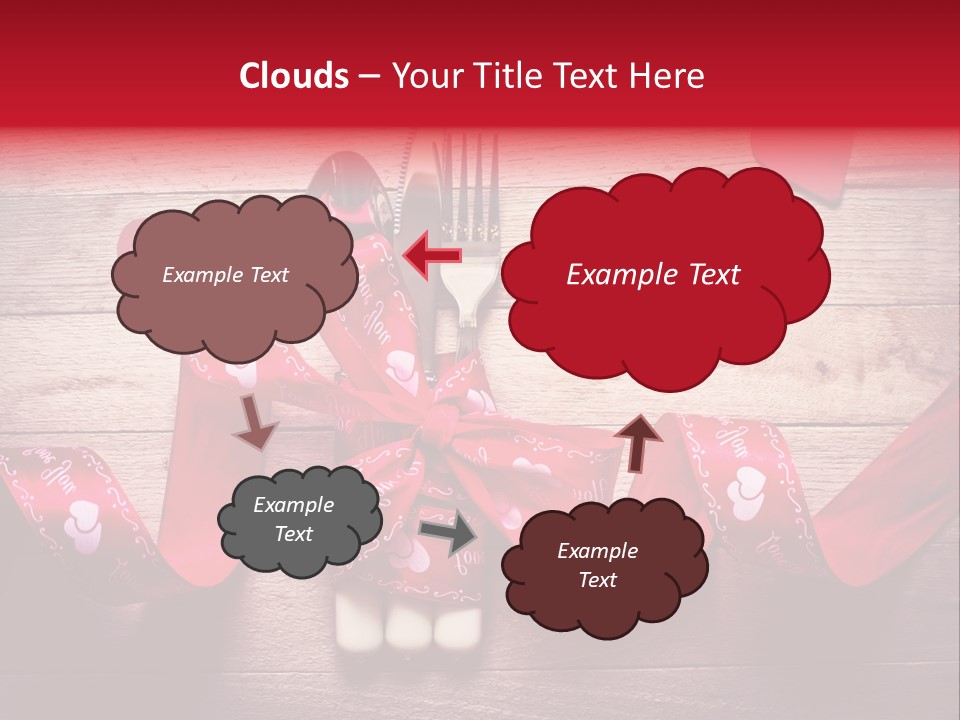 Clouds – Your Title Text Here

Example Text

Example Text

Example Text

Example Text